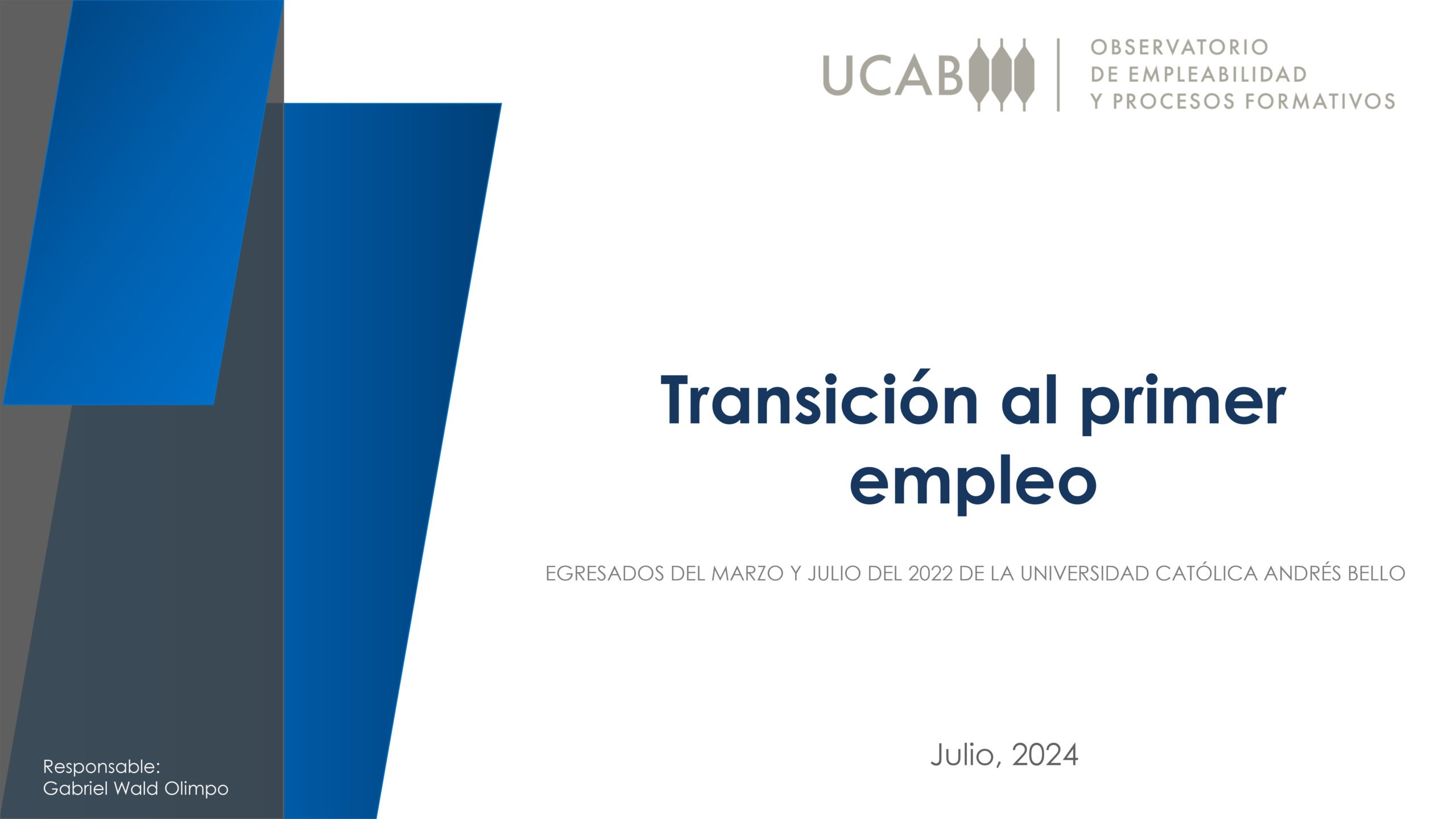 UCAB

OBSERVATORIO
DE EMPLEABILIDAD
Y PROCESOS FORMATIVOS

Transición al primer empleo

EGRESADOS DEL MARZO Y JULIO DEL 2022 DE LA UNIVERSIDAD CATÓLICA ANDRÉS BELLO

Julio, 2024

Responsable:
Gabriel Wald Olimpo